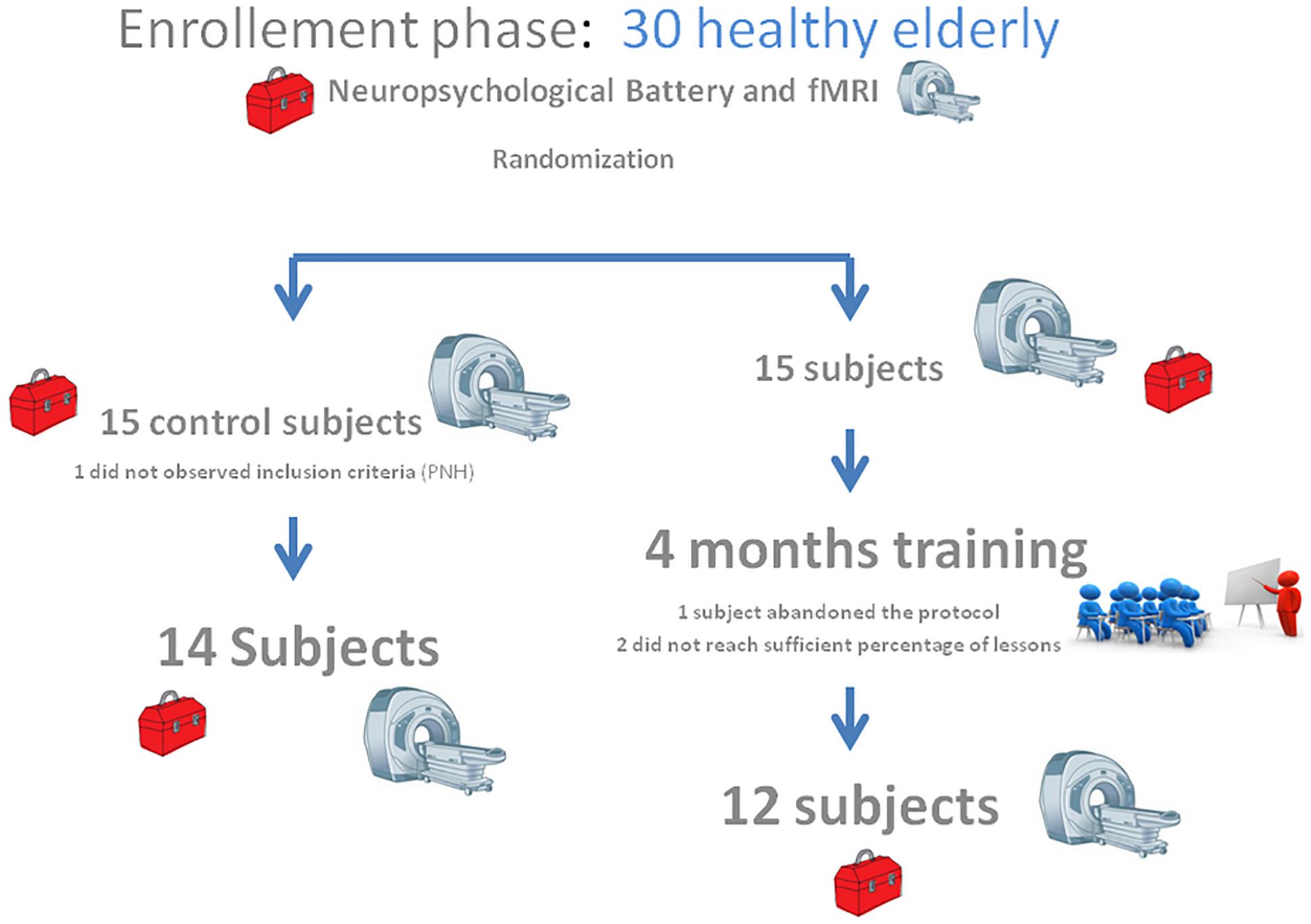 Enrollement phase: 30 healthy elderly

Neuropsychological Battery and fMRI

Randomization

15 control subjects

1 did not observed inclusion criteria (PNH)

14 Subjects

15 subjects

4 months training

1 subject abandoned the protocol

2 did not reach sufficient percentage of lessons

12 subjects